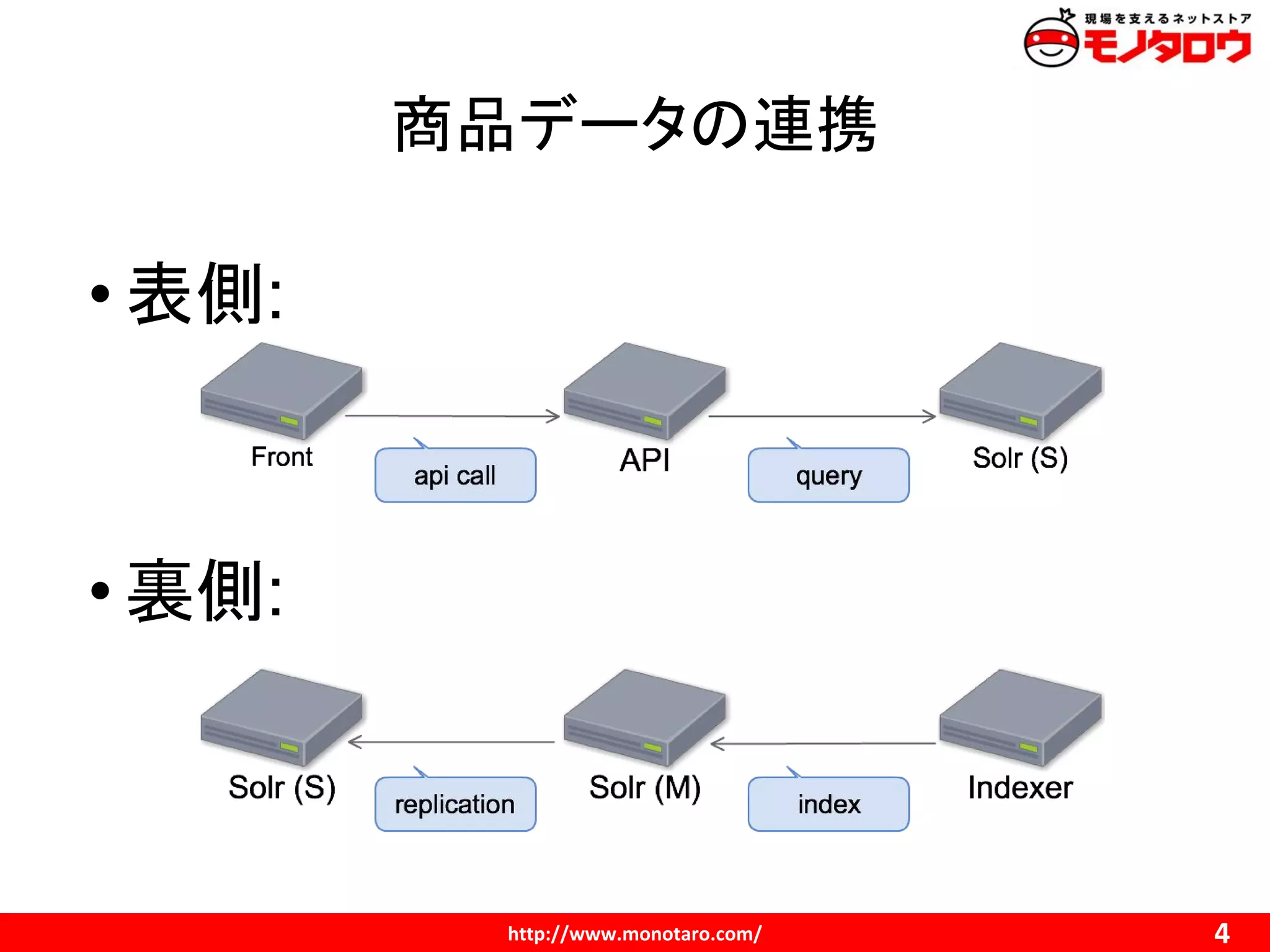 現場を支えるネットストア
モノタロウ

商品データの連携

• 表側:

Front

api call

API

query

Solr (S)

• 裏側:

Solr (S)

replication

Solr (M)

index

Indexer

http://www.monotaro.com/

4